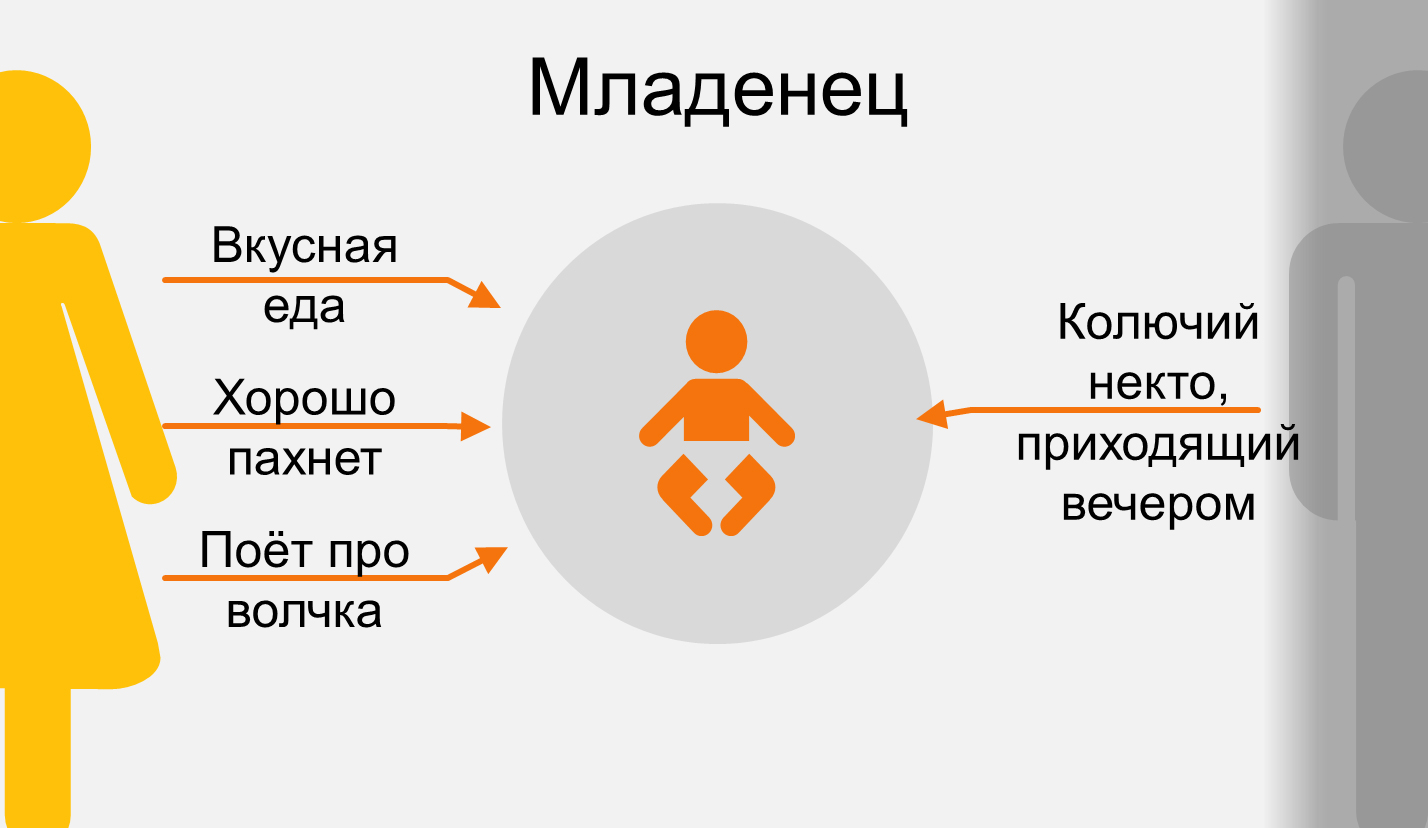 Младенец

Вкусная еда

Хорошо пахнет

Поёт про волчка

Колючий некто, приходящий вечером